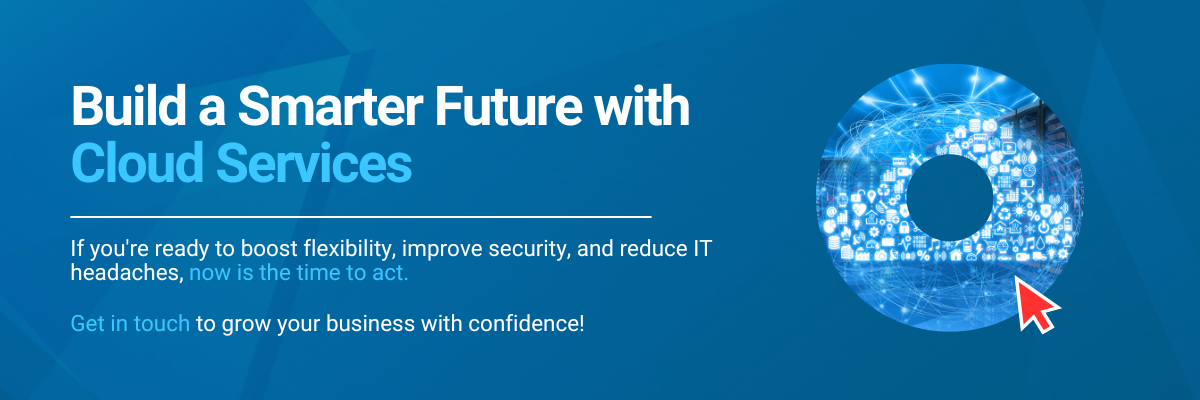 Build a Smarter Future with Cloud Services

If you're ready to boost flexibility, improve security, and reduce IT headaches, now is the time to act.

Get in touch to grow your business with confidence!